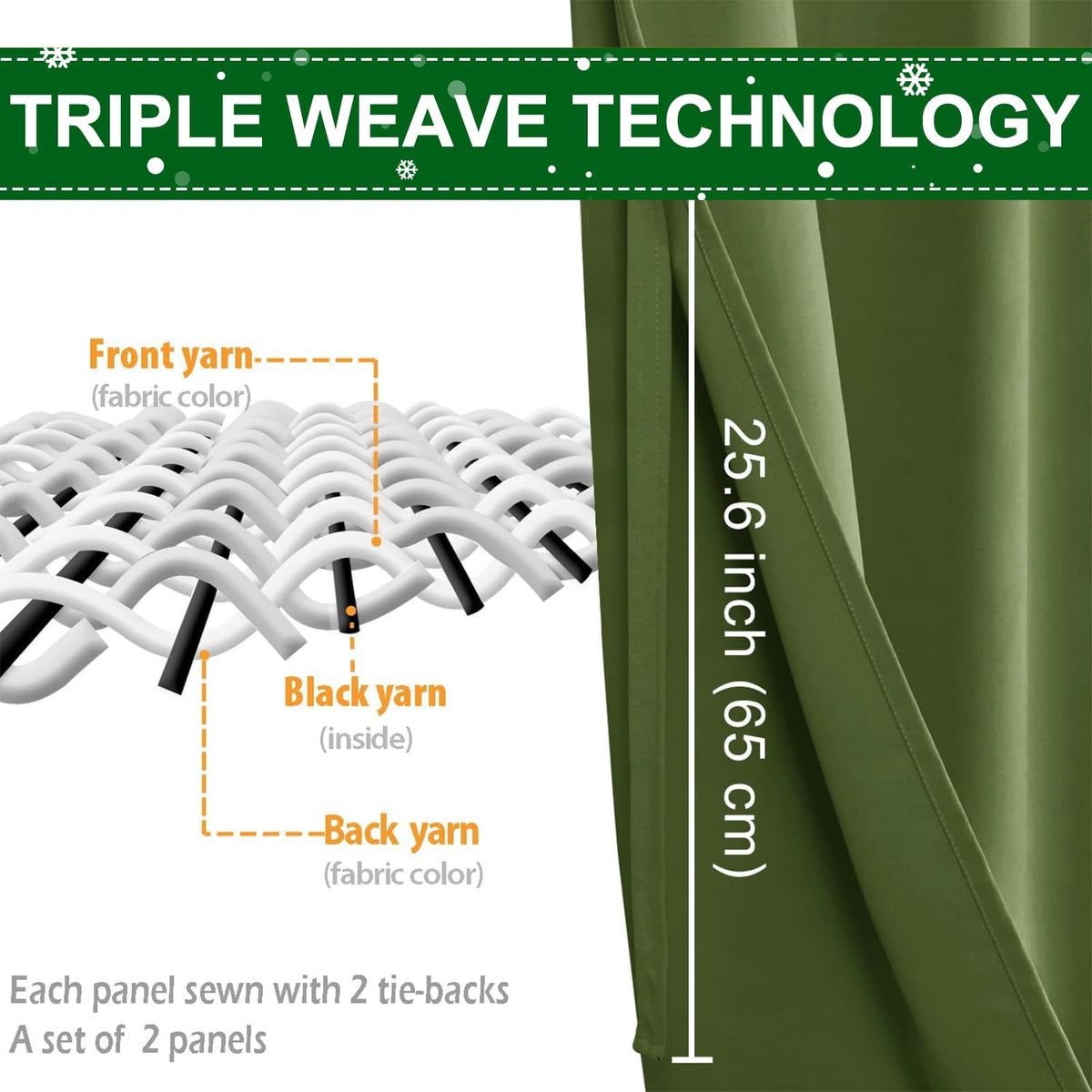 TRIPLE WEAVE TECHNOLOGY

Front yarn
(fabric color)

Black yarn
(inside)

Back yarn
(fabric color)

25.6 inch (65 cm)

Each panel sewn with 2 tie-backs
A set of 2 panels